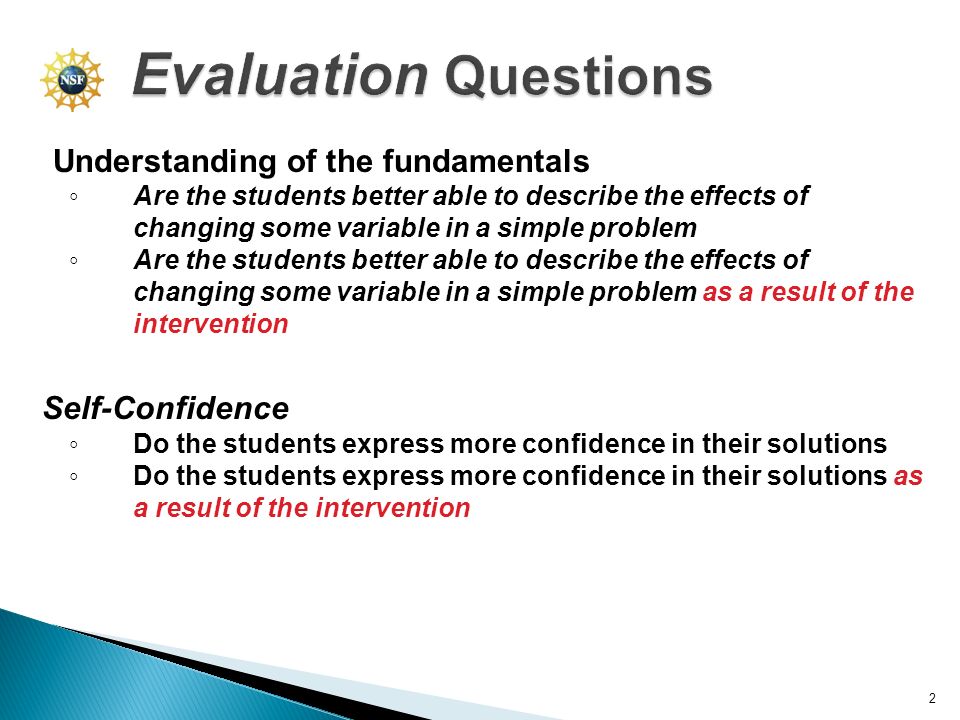 NSF

Evaluation Questions

Understanding of the fundamentals
◦ Are the students better able to describe the effects of changing some variable in a simple problem
◦ Are the students better able to describe the effects of changing some variable in a simple problem as a result of the intervention

Self-Confidence
◦ Do the students express more confidence in their solutions
◦ Do the students express more confidence in their solutions as a result of the intervention

2